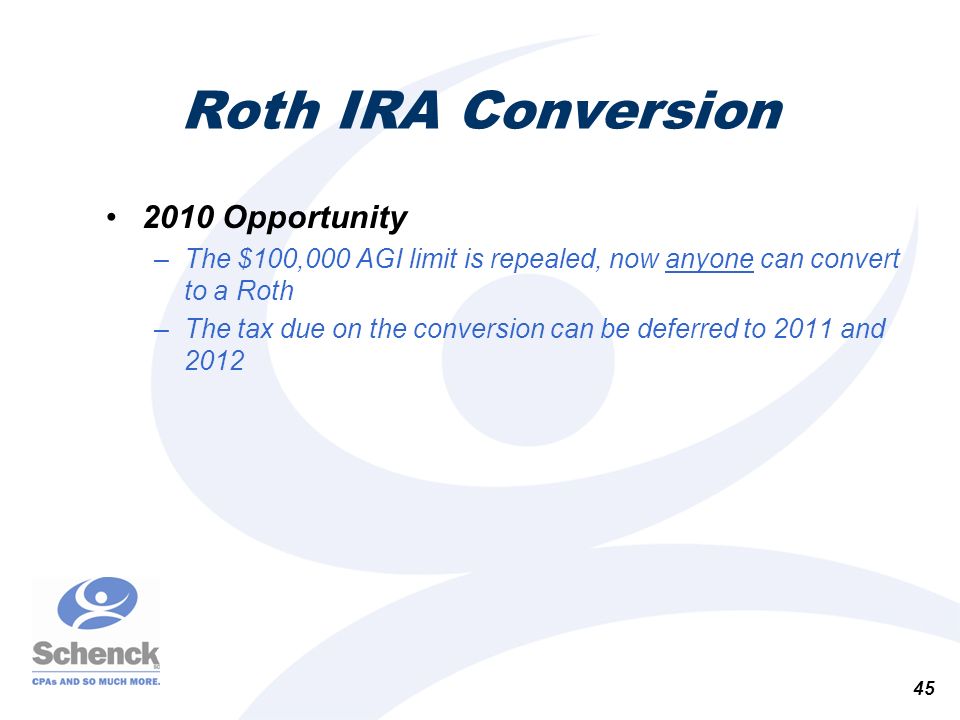 Roth IRA Conversion

• 2010 Opportunity

– The \$100,000 AGI limit is repealed, now anyone can convert to a Roth

– The tax due on the conversion can be deferred to 2011 and 2012

Schenck
CPAs AND SO MUCH MORE.

45